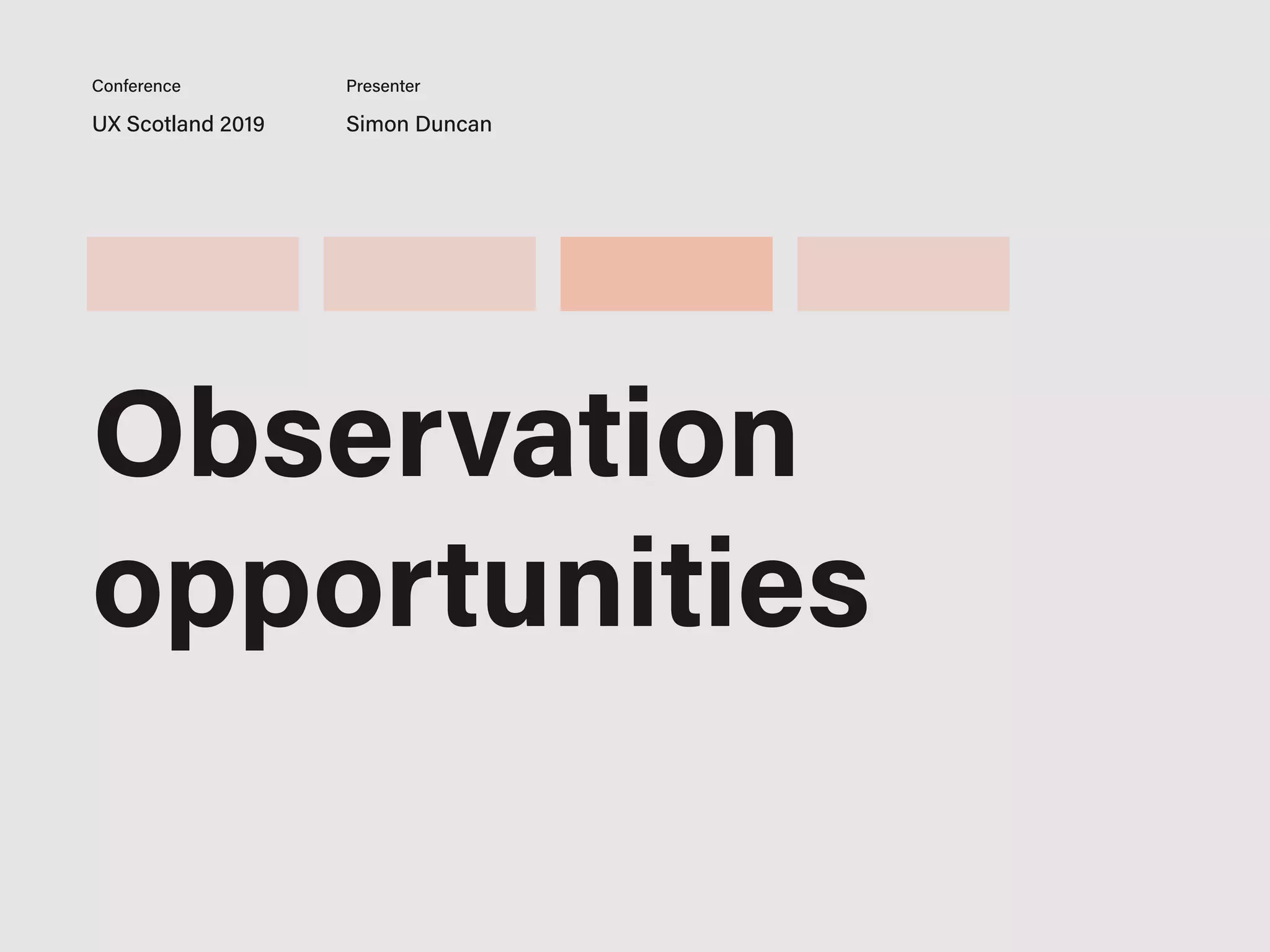 Conference
UX Scotland 2019

Presenter
Simon Duncan

Observation opportunities